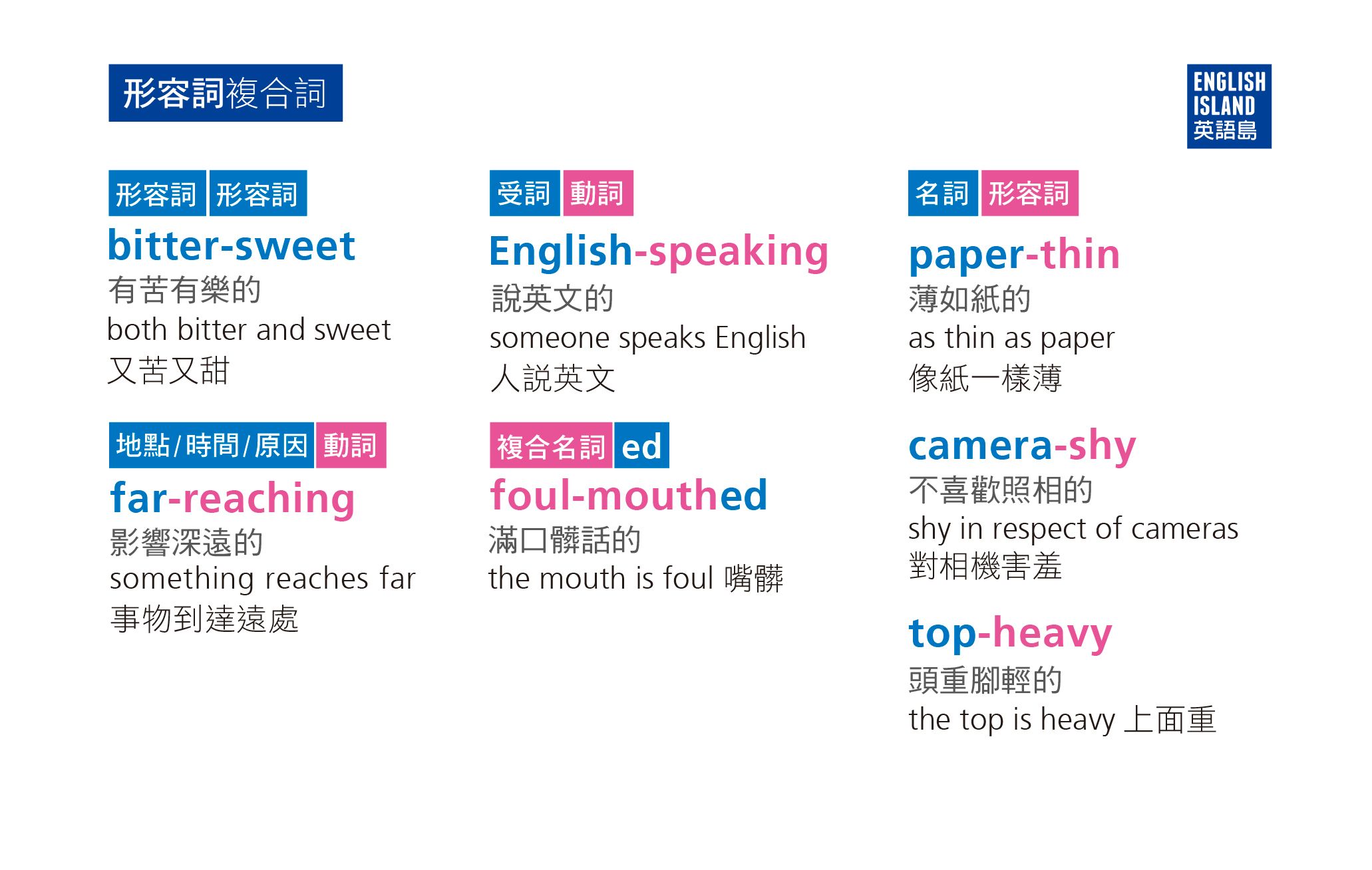 形容詞複合詞

ENGLISH ISLAND 英語島

形容詞 形容詞
bitter-sweet
有苦有樂的
both bitter and sweet
又苦又甜

地點/時間/原因 動詞
far-reaching
影響深遠的
something reaches far
事物到達遠處

受詞 動詞
English-speaking
說英文的
someone speaks English
人說英文

複合名詞 ed
foul-mouthed
滿口髒話的
the mouth is foul 嘴髒

名詞 形容詞
paper-thin
薄如紙的
as thin as paper
像紙一樣薄

camera-shy
不喜歡照相的
shy in respect of cameras
對相機害羞

top-heavy
頭重腳輕的
the top is heavy 上面重